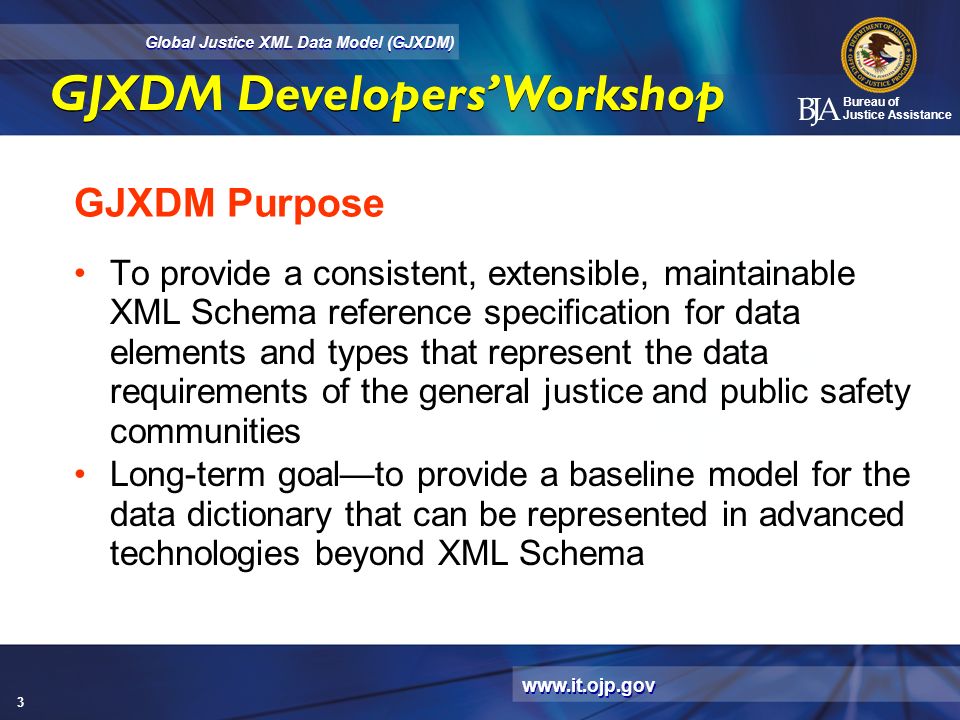 Global Justice XML Data Model (GJXDM)

GJXDM Developers' Workshop

DEPARTMENT OF JUSTICE
OFFICE OF JUSTICE PROGRAMS

BJA Bureau of Justice Assistance

GJXDM Purpose

• To provide a consistent, extensible, maintainable XML Schema reference specification for data elements and types that represent the data requirements of the general justice and public safety communities
• Long-term goal—to provide a baseline model for the data dictionary that can be represented in advanced technologies beyond XML Schema

www.it.ojp.gov

3